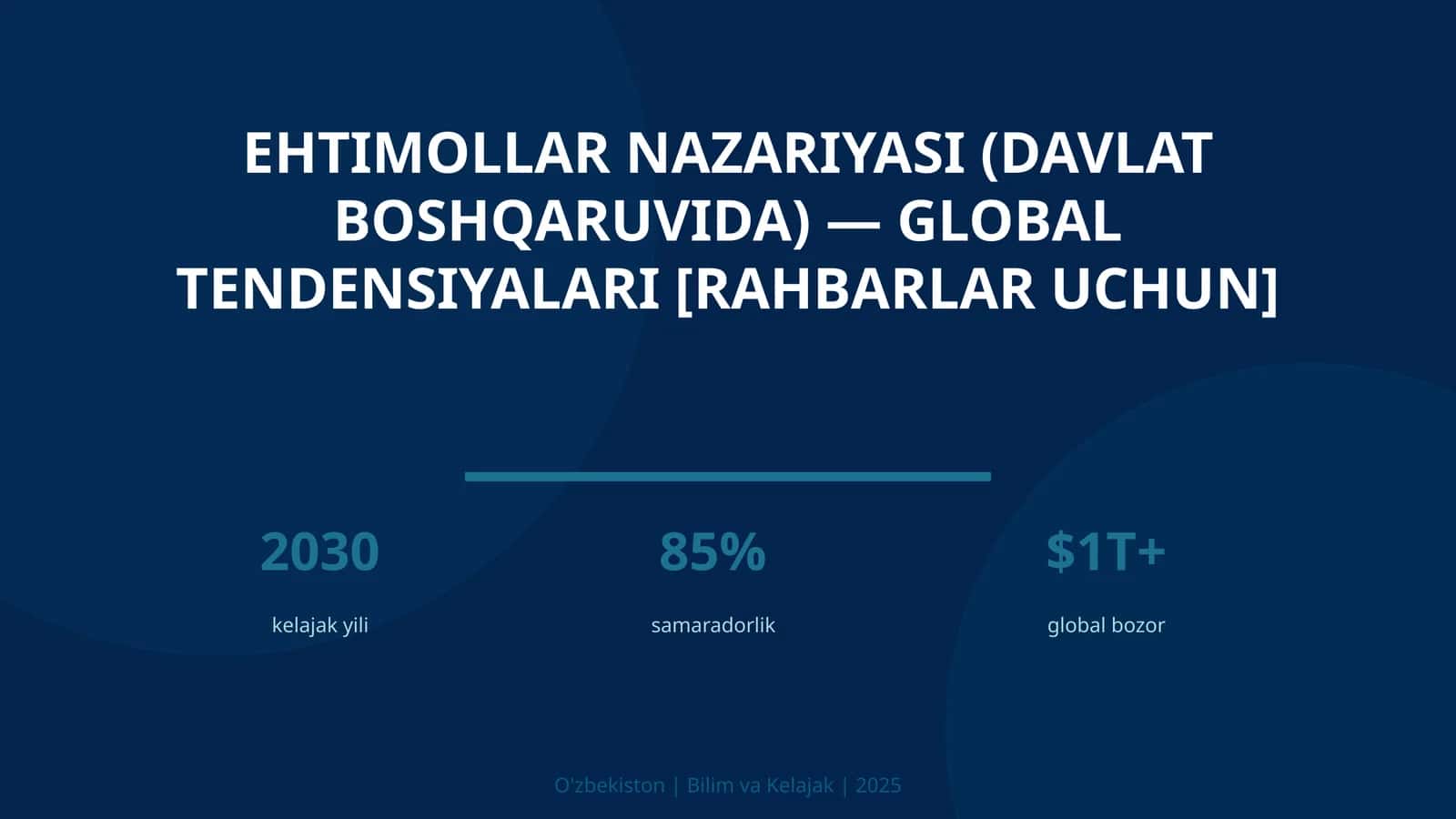 EHTIMOLLAR NAZARIYASI (DAVLAT BOSHQARUVIDA) — GLOBAL TENDENSIYALARI [RAHBARLAR UCHUN]

2030
kelajak yili

85%
samaradorlik

$1T+
global bozor

O'zbekiston | Bilim va Kelajak | 2025